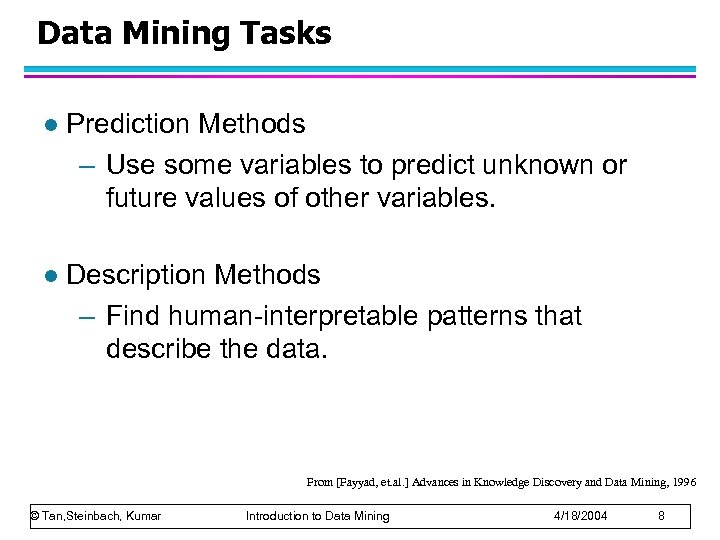 Data Mining Tasks

● Prediction Methods
– Use some variables to predict unknown or future values of other variables.

● Description Methods
– Find human-interpretable patterns that describe the data.

From [Fayyad, et.al.] Advances in Knowledge Discovery and Data Mining, 1996

© Tan,Steinbach, Kumar Introduction to Data Mining 4/18/2004 8